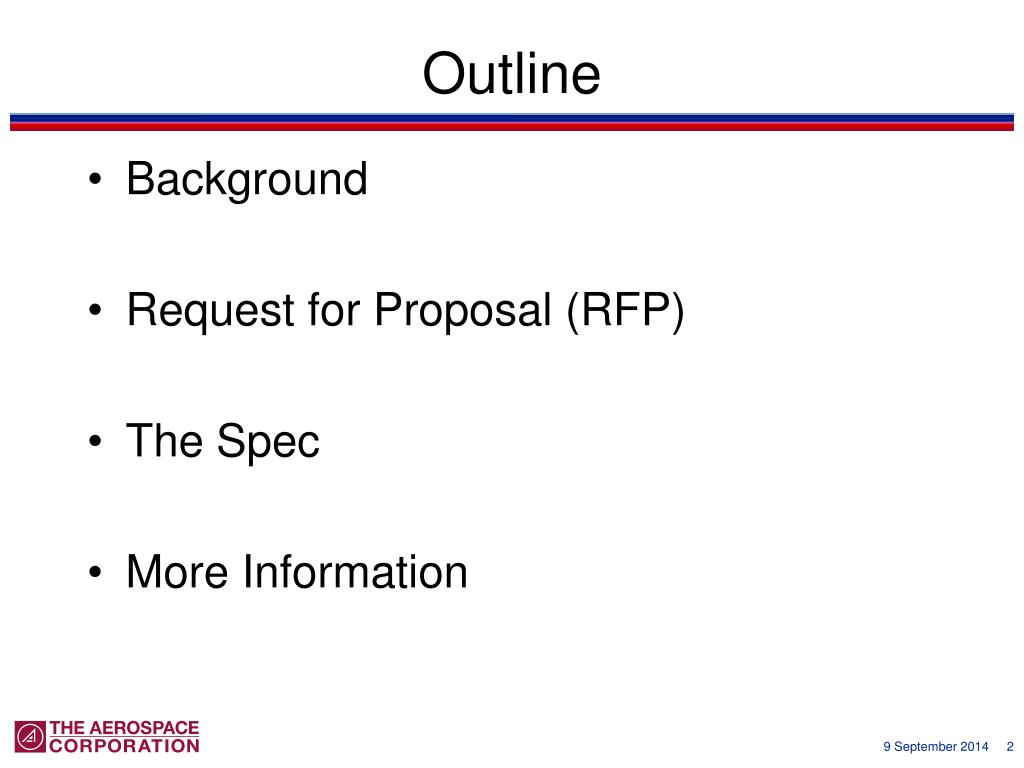 Outline

• Background

• Request for Proposal (RFP)

• The Spec

• More Information

THE AEROSPACE CORPORATION

9 September 2014 2